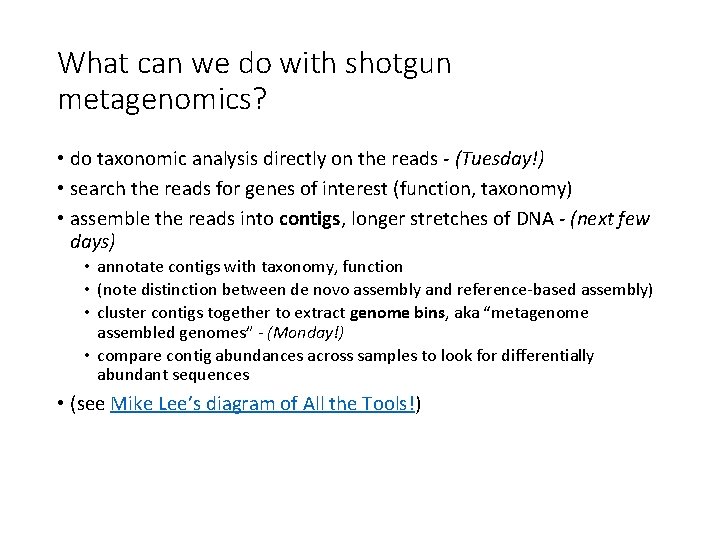 What can we do with shotgun metagenomics?

• do taxonomic analysis directly on the reads - (Tuesday!)
• search the reads for genes of interest (function, taxonomy)
• assemble the reads into contigs, longer stretches of DNA - (next few days)
  • annotate contigs with taxonomy, function
  • (note distinction between de novo assembly and reference-based assembly)
  • cluster contigs together to extract genome bins, aka "metagenome assembled genomes" - (Monday!)
  • compare contig abundances across samples to look for differentially abundant sequences
• (see Mike Lee's diagram of All the Tools!)